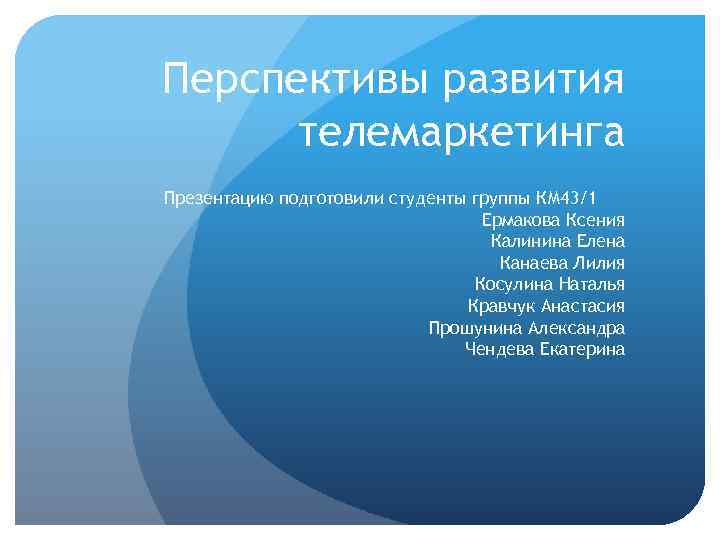 Перспективы развития телемаркетинга

Презентацию подготовили студенты группы КМ43/1
Ермакова Ксения
Калинина Елена
Канаева Лилия
Косулина Наталья
Кравчук Анастасия
Прошунина Александра
Чендева Екатерина